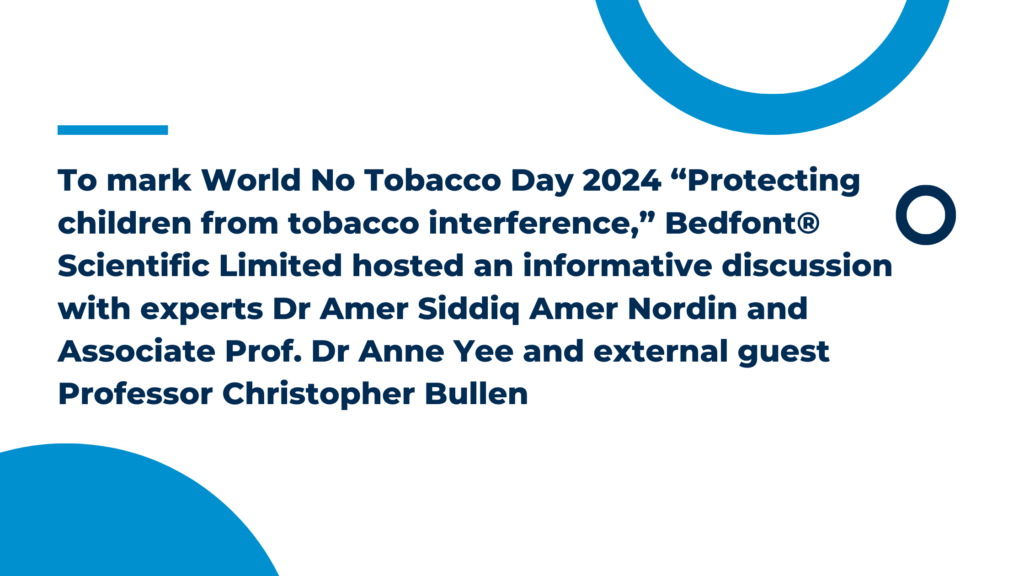 To mark World No Tobacco Day 2024 “Protecting children from tobacco interference,” Bedfont® Scientific Limited hosted an informative discussion with experts Dr Amer Siddiq Amer Nordin and Associate Prof. Dr Anne Yee and external guest Professor Christopher Bullen